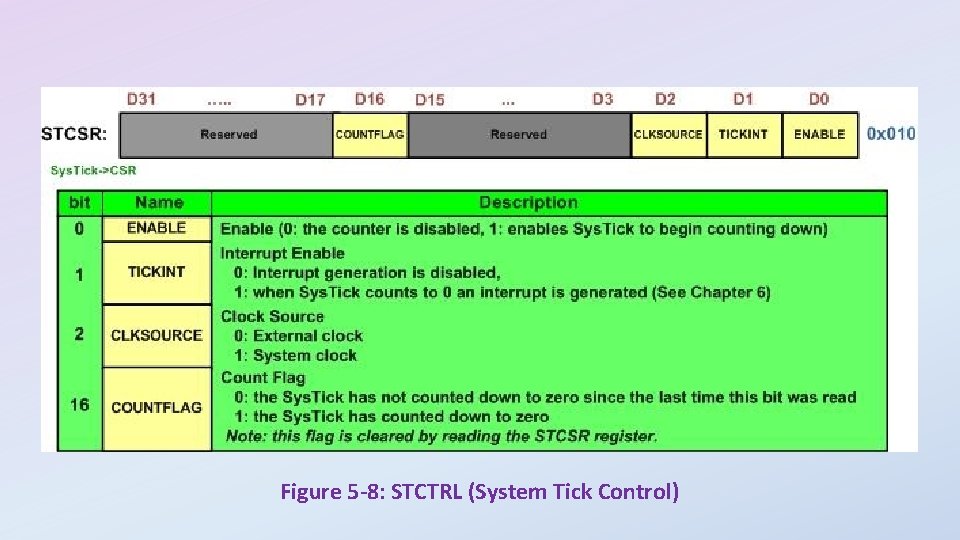 D31 ..... D17 D16 D15 ... D3 D2 D1 D0

STCSR: Reserved COUNTFLAG Reserved CLKSOURCE TICKINT ENABLE 0x010

SysTick->CSR

| bit | Name | Description |
|---|---|---|
| 0 | ENABLE | Enable (0: the counter is disabled, 1: enables SysTick to begin counting down) |
| 1 | TICKINT | Interrupt Enable 0: Interrupt generation is disabled, 1: when SysTick counts to 0 an interrupt is generated (See Chapter 6) |
| 2 | CLKSOURCE | Clock Source 0: External clock 1: System clock |
| 16 | COUNTFLAG | Count Flag 0: the SysTick has not counted down to zero since the last time this bit was read 1: the SysTick has counted down to zero Note: this flag is cleared by reading the STCSR register. |

Figure 5-8: STCTRL (System Tick Control)